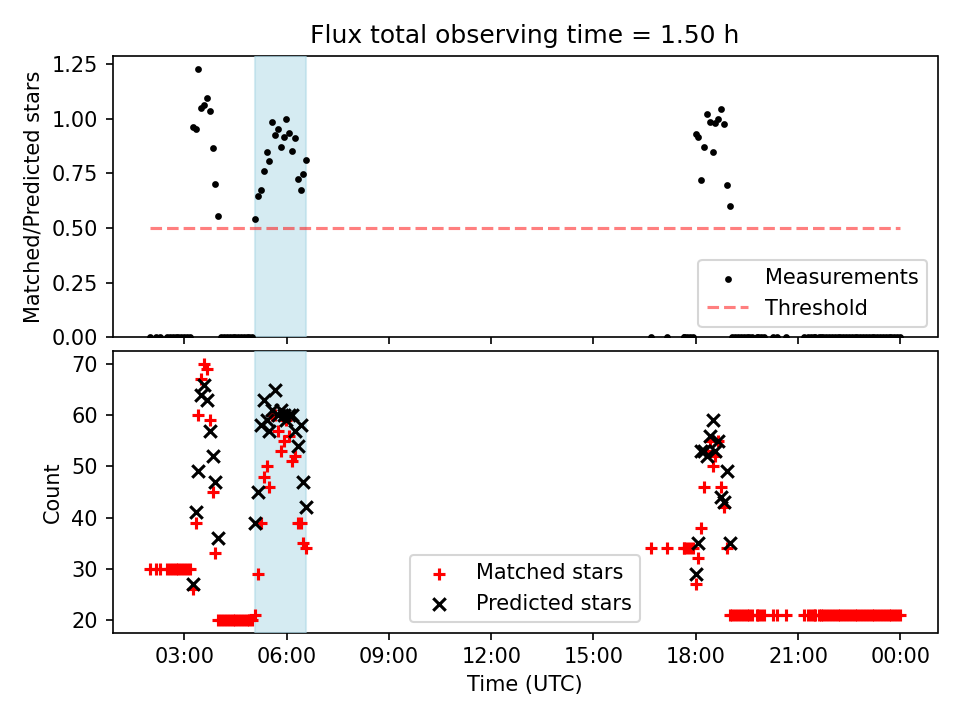 Flux total observing time = 1.50 h

Matched/Predicted stars

1.25
1.00
0.75
0.50
0.25
0.00

Measurements
Threshold

Count

70
60
50
40
30
20

Matched stars
Predicted stars

03:00
06:00
09:00
12:00
15:00
18:00
21:00
00:00

Time (UTC)